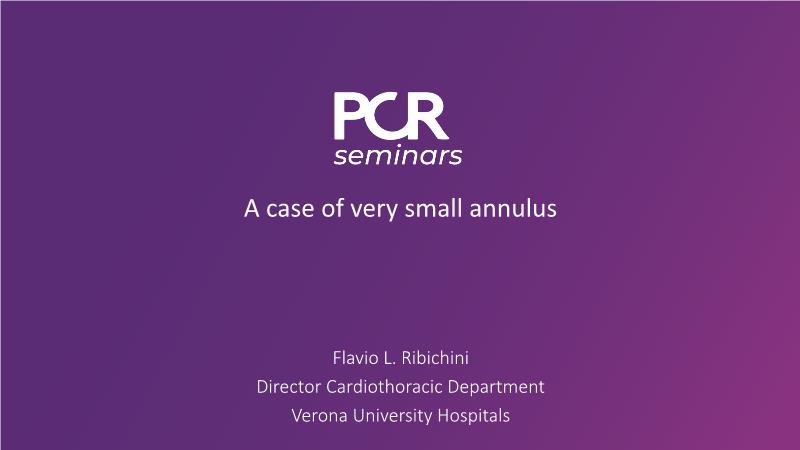 PCR
seminars

A case of very small annulus

Flavio L. Ribichini
Director Cardiothoracic Department
Verona University Hospitals